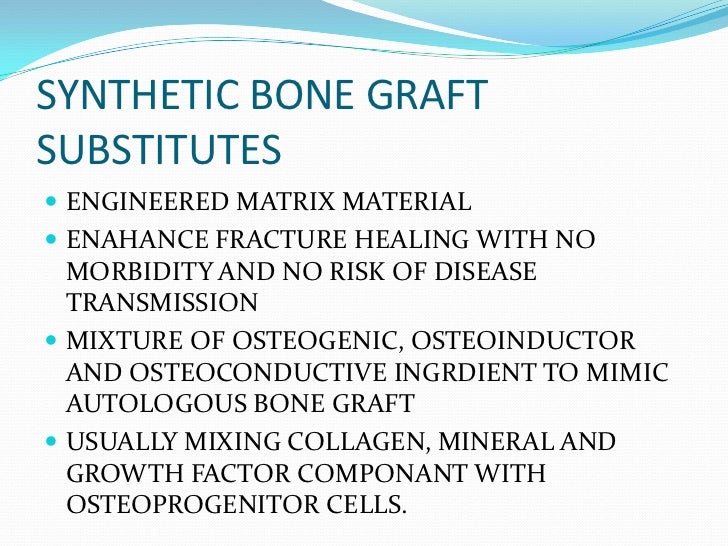 SYNTHETIC BONE GRAFT SUBSTITUTES

- ENGINEERED MATRIX MATERIAL
- ENAHANCE FRACTURE HEALING WITH NO MORBIDITY AND NO RISK OF DISEASE TRANSMISSION
- MIXTURE OF OSTEOGENIC, OSTEOINDUCTOR AND OSTEOCONDUCTIVE INGRDIENT TO MIMIC AUTOLOGOUS BONE GRAFT
- USUALLY MIXING COLLAGEN, MINERAL AND GROWTH FACTOR COMPONANT WITH OSTEOPROGENITOR CELLS.